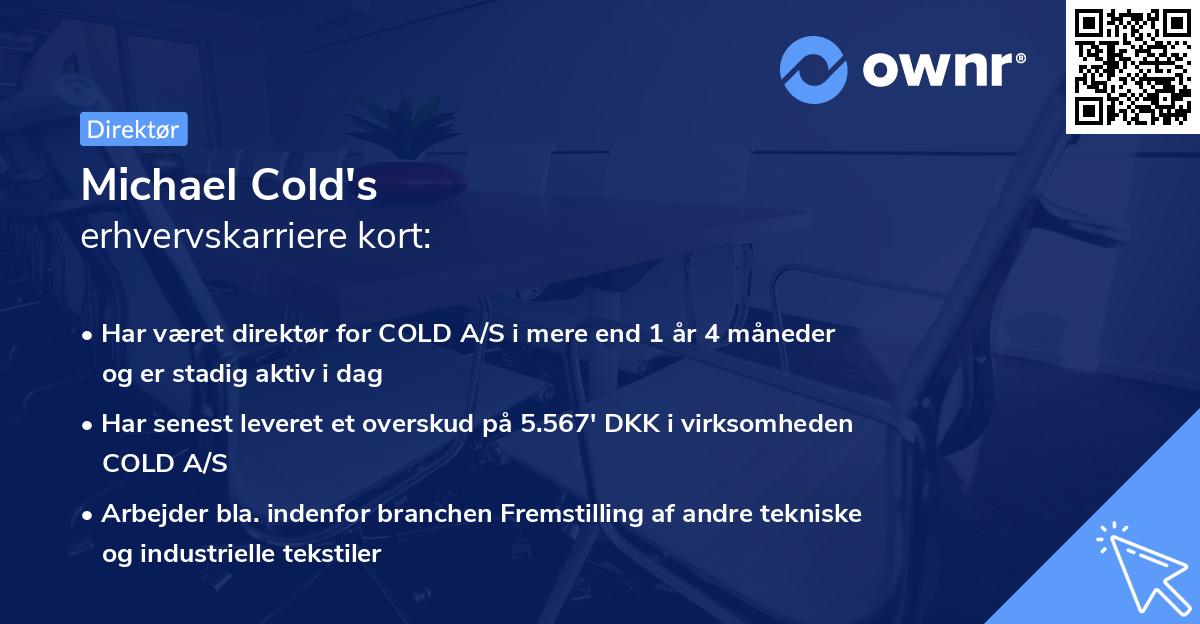 ownr®

Direktør

Michael Cold's
erhvervskarriere kort:

• Har været direktør for COLD A/S i mere end 1 år 4 måneder og er stadig aktiv i dag

• Har senest leveret et overskud på 5.567' DKK i virksomheden COLD A/S

• Arbejder bla. indenfor branchen Fremstilling af andre tekniske og industrielle tekstiler